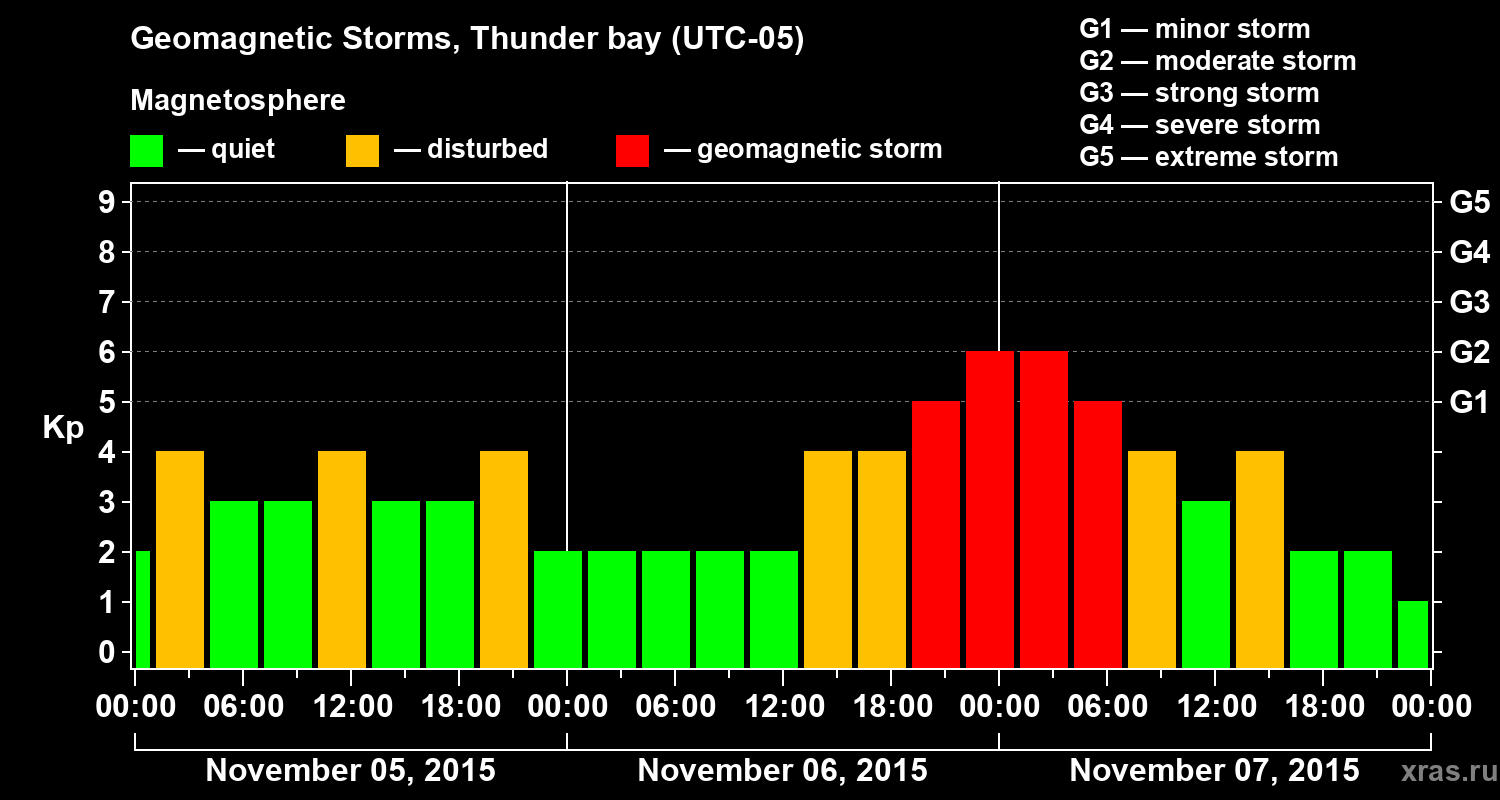 Geomagnetic Storms, Thunder bay (UTC-05)

Magnetosphere

— quiet — disturbed — geomagnetic storm

G1 — minor storm
G2 — moderate storm
G3 — strong storm
G4 — severe storm
G5 — extreme storm

Kp

9
8
7
6
5
4
3
2
1
0

G5
G4
G3
G2
G1

00:00 06:00 12:00 18:00 00:00 06:00 12:00 18:00 00:00 06:00 12:00 18:00 00:00

November 05, 2015
November 06, 2015
November 07, 2015

xras.ru